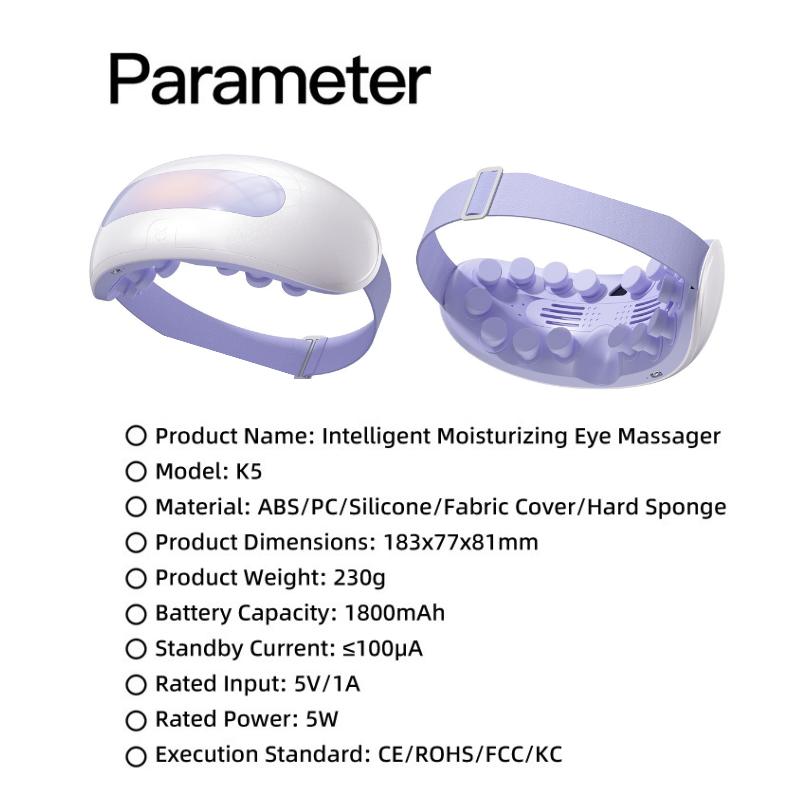 Parameter

○ Product Name: Intelligent Moisturizing Eye Massager
○ Model: K5
○ Material: ABS/PC/Silicone/Fabric Cover/Hard Sponge
○ Product Dimensions: 183x77x81mm
○ Product Weight: 230g
○ Battery Capacity: 1800mAh
○ Standby Current: ≤100μA
○ Rated Input: 5V/1A
○ Rated Power: 5W
○ Execution Standard: CE/ROHS/FCC/KC